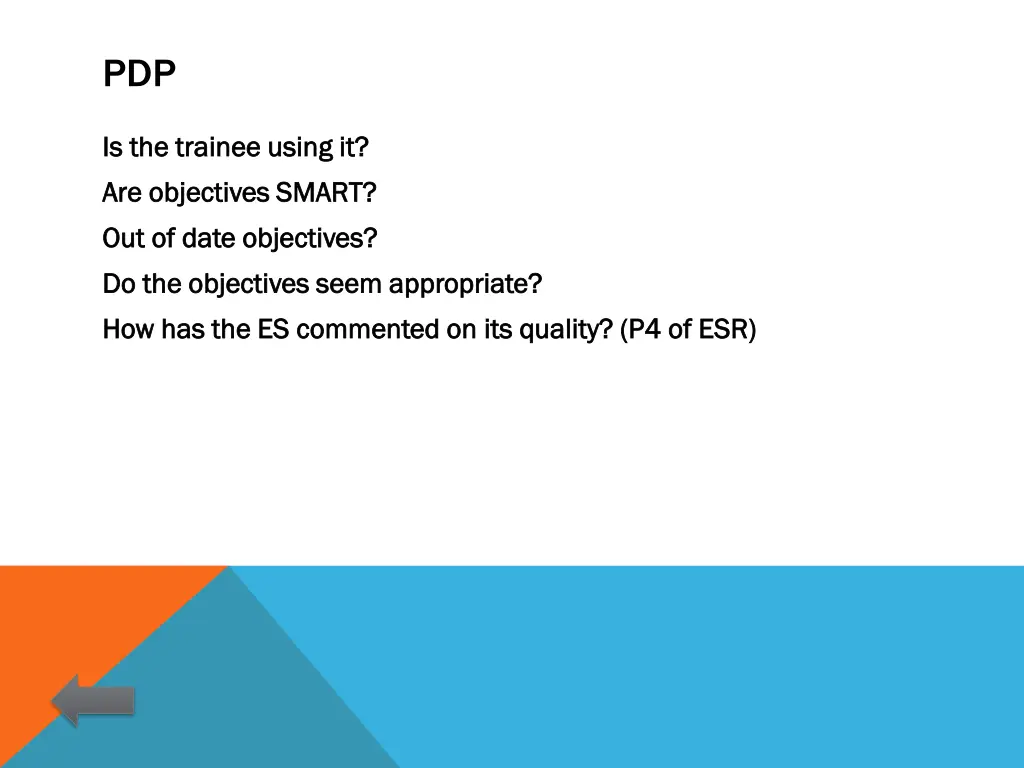 PDP

Is the trainee using it?

Are objectives SMART?

Out of date objectives?

Do the objectives seem appropriate?

How has the ES commented on its quality? (P4 of ESR)